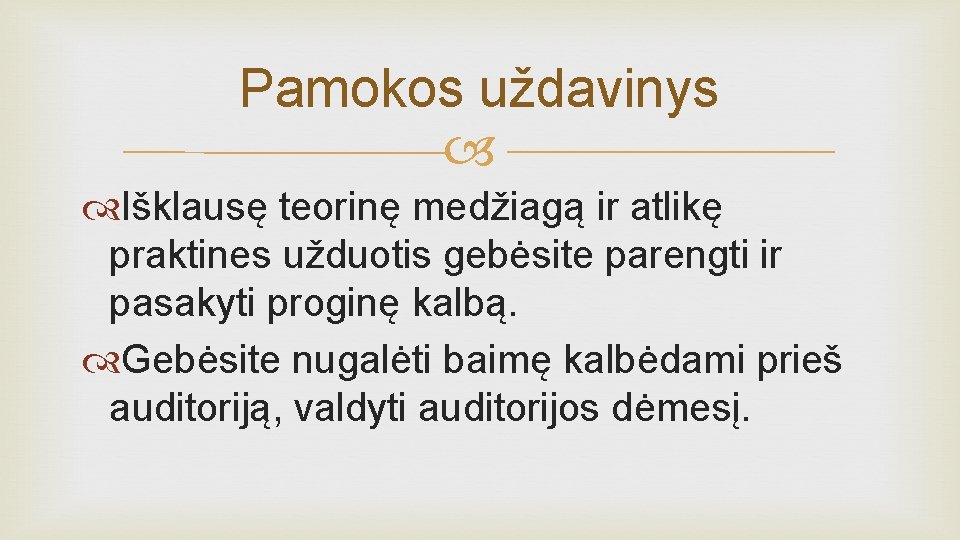 Pamokos uždavinys

Išklausę teorinę medžiagą ir atlikę praktines užduotis gebėsite parengti ir pasakyti proginę kalbą.

Gebėsite nugalėti baimę kalbėdami prieš auditoriją, valdyti auditorijos dėmesį.